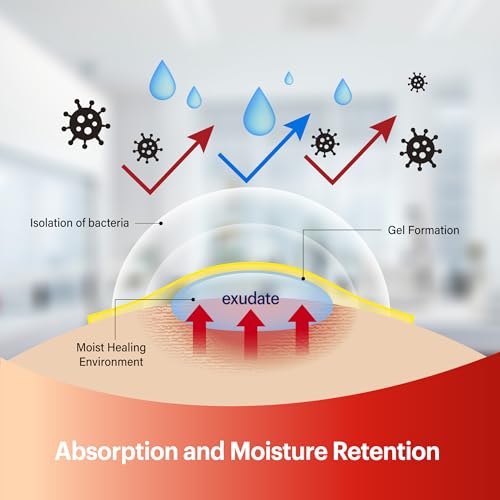 Isolation of bacteria

Gel Formation

exudate

Moist Healing Environment

Absorption and Moisture Retention